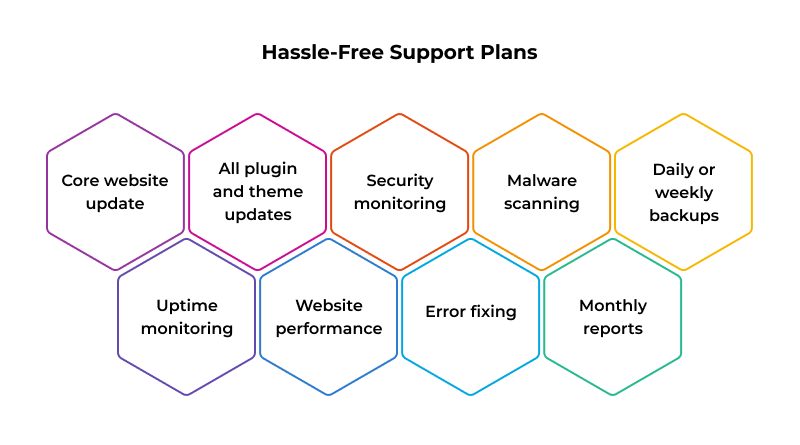 Hassle-Free Support Plans

Core website update

All plugin and theme updates

Security monitoring

Malware scanning

Daily or weekly backups

Uptime monitoring

Website performance

Error fixing

Monthly reports